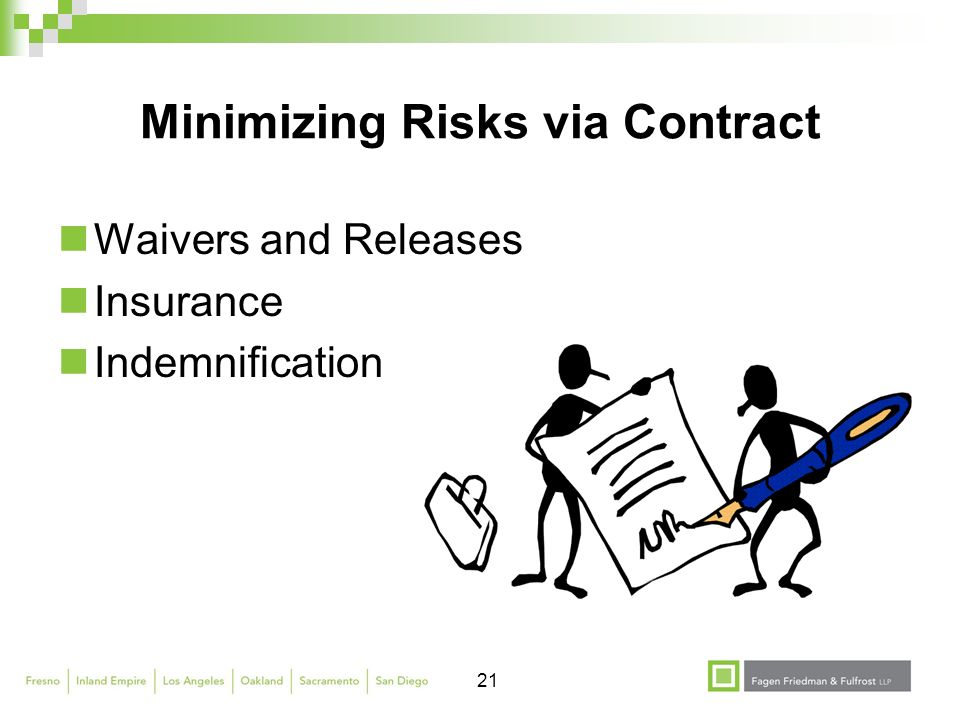 Minimizing Risks via Contract

Waivers and Releases
Insurance
Indemnification

Fresno | Inland Empire | Los Angeles | Oakland | Sacramento | San Diego

21

Fagen Friedman & Fulfrost LLP